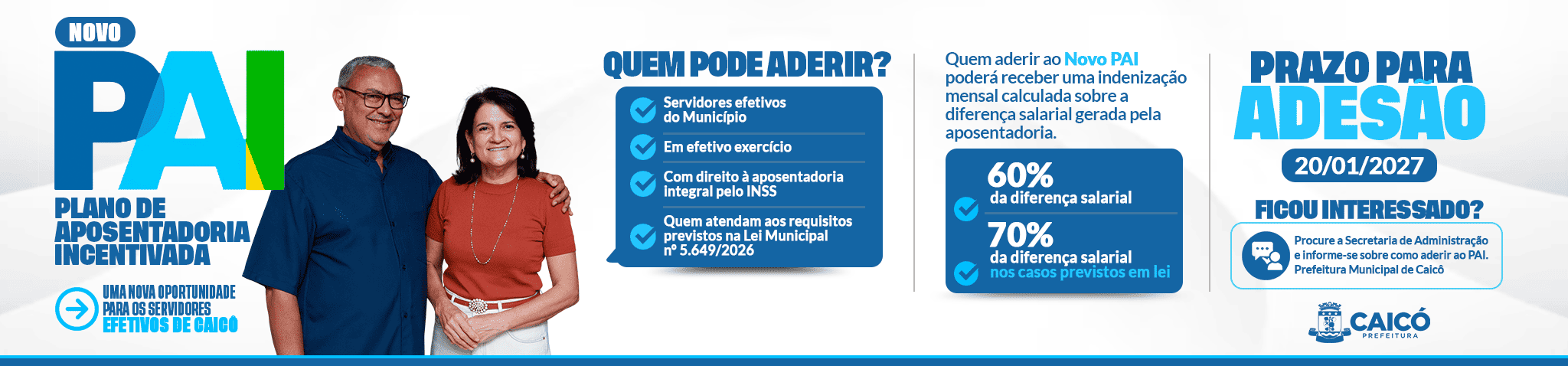 NOVO
PAI
PLANO DE APOSENTADORIA INCENTIVADA

UMA NOVA OPORTUNIDADE PARA OS SERVIDORES EFETIVOS DE CAICÓ

QUEM PODE ADERIR?

Servidores efetivos do Município

Em efetivo exercício

Com direito à aposentadoria integral pelo INSS

Quem atendam aos requisitos previstos na Lei Municipal nº 5.649/2026

Quem aderir ao Novo PAI poderá receber uma indenização mensal calculada sobre a diferença salarial gerada pela aposentadoria.

60%
da diferença salarial

70%
da diferença salarial
nos casos previstos em lei

PRAZO PARA ADESÃO
20/01/2027

FICOU INTERESSADO?

Procure a Secretaria de Administração e informe-se sobre como aderir ao PAI. Prefeitura Municipal de Caicó

CAICÓ
PREFEITURA